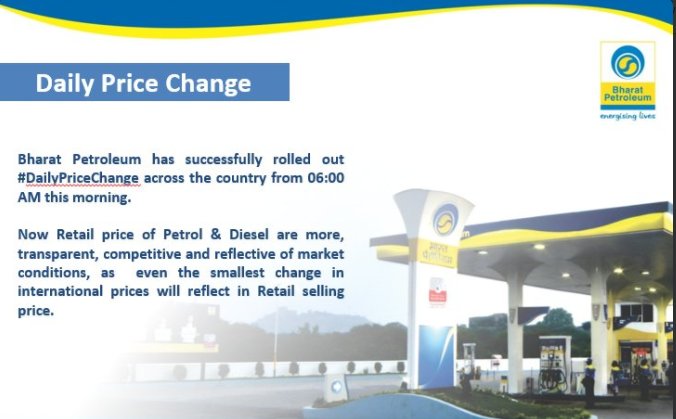 Daily Price Change

Bharat Petroleum

energising lives

Bharat Petroleum has successfully rolled out #DailyPriceChange across the country from 06:00 AM this morning.

Now Retail price of Petrol & Diesel are more, transparent, competitive and reflective of market conditions, as even the smallest change in international prices will reflect in Retail selling price.

भारत पेट्रोलियम